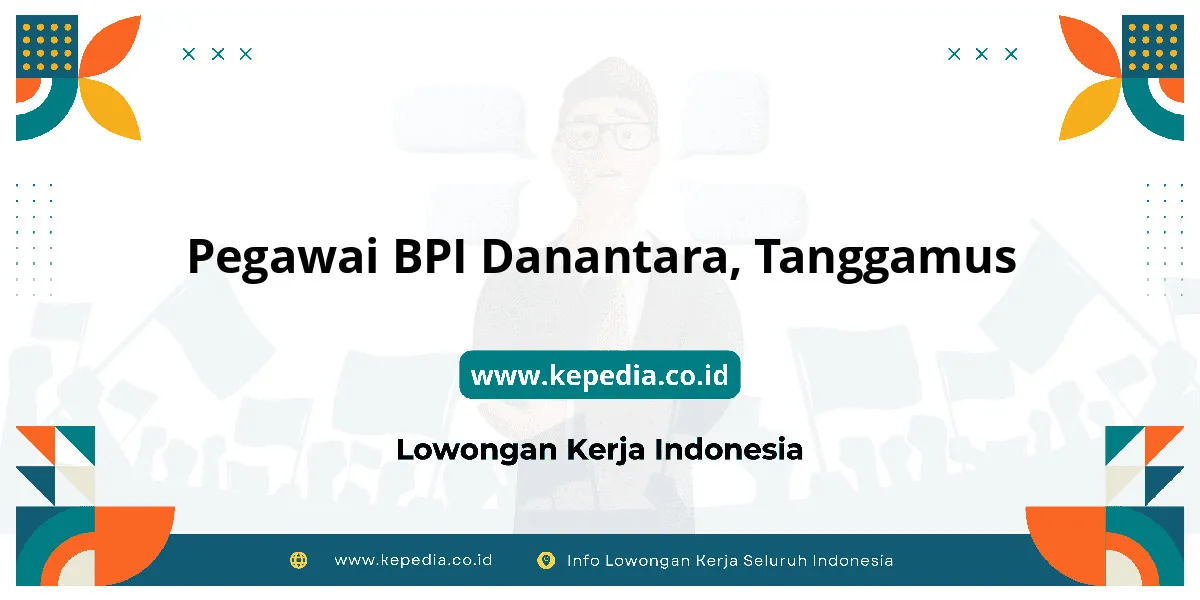 Pegawai BPI Danantara, Tanggamus

www.kepedia.co.id

Lowongan Kerja Indonesia

www.kepedia.co.id Info Lowongan Kerja Seluruh Indonesia